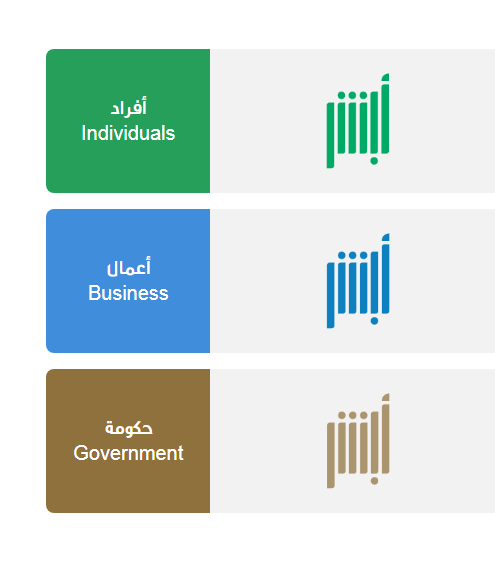 أفراد
Individuals

أبشر

أعمال
Business

أبشر

حكومة
Government

أبشر